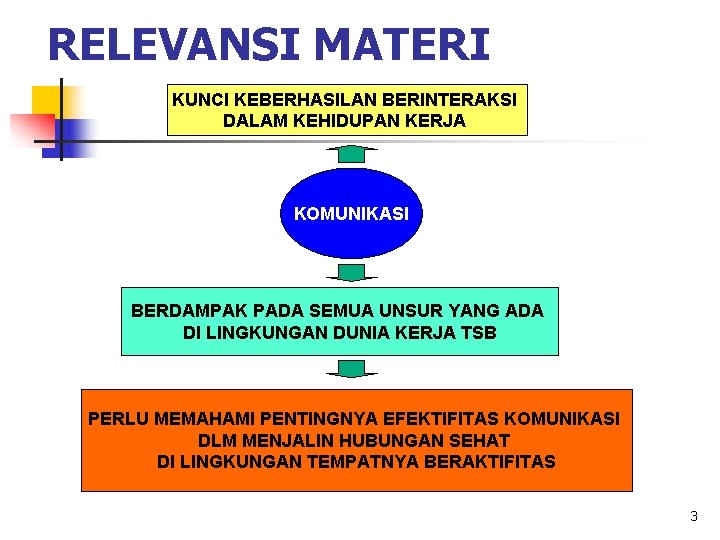 RELEVANSI MATERI

KUNCI KEBERHASILAN BERINTERAKSI DALAM KEHIDUPAN KERJA

KOMUNIKASI

BERDAMPAK PADA SEMUA UNSUR YANG ADA DI LINGKUNGAN DUNIA KERJA TSB

PERLU MEMAHAMI PENTINGNYA EFEKTIFITAS KOMUNIKASI DLM MENJALIN HUBUNGAN SEHAT DI LINGKUNGAN TEMPATNYA BERAKTIFITAS

3